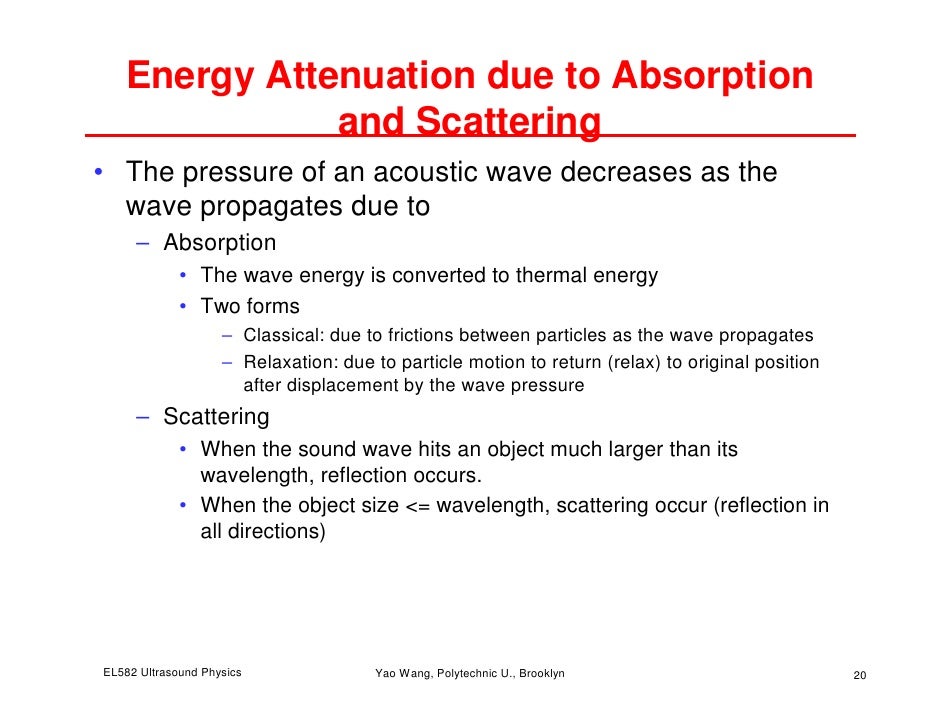 Energy Attenuation due to Absorption and Scattering

• The pressure of an acoustic wave decreases as the wave propagates due to
  – Absorption
    • The wave energy is converted to thermal energy
    • Two forms
      – Classical: due to frictions between particles as the wave propagates
      – Relaxation: due to particle motion to return (relax) to original position after displacement by the wave pressure
  – Scattering
    • When the sound wave hits an object much larger than its wavelength, reflection occurs.
    • When the object size <= wavelength, scattering occur (reflection in all directions)

EL582 Ultrasound Physics

Yao Wang, Polytechnic U., Brooklyn

20